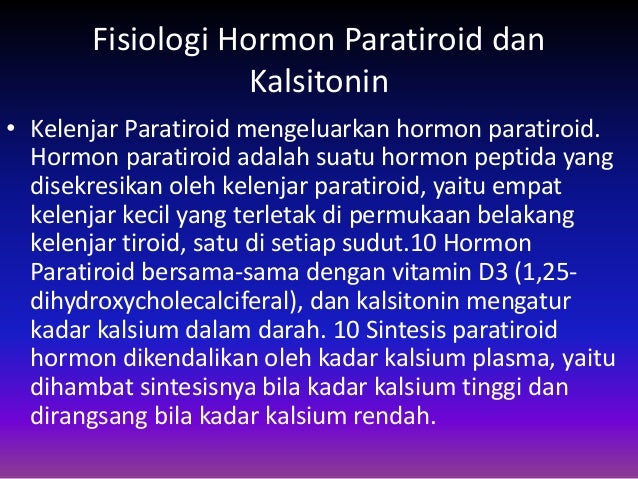 Fisiologi Hormon Paratiroid dan Kalsitonin

• Kelenjar Paratiroid mengeluarkan hormon paratiroid. Hormon paratiroid adalah suatu hormon peptida yang disekresikan oleh kelenjar paratiroid, yaitu empat kelenjar kecil yang terletak di permukaan belakang kelenjar tiroid, satu di setiap sudut.10 Hormon Paratiroid bersama-sama dengan vitamin D3 (1,25-dihydroxycholecalciferal), dan kalsitonin mengatur kadar kalsium dalam darah. 10 Sintesis paratiroid hormon dikendalikan oleh kadar kalsium plasma, yaitu dihambat sintesisnya bila kadar kalsium tinggi dan dirangsang bila kadar kalsium rendah.